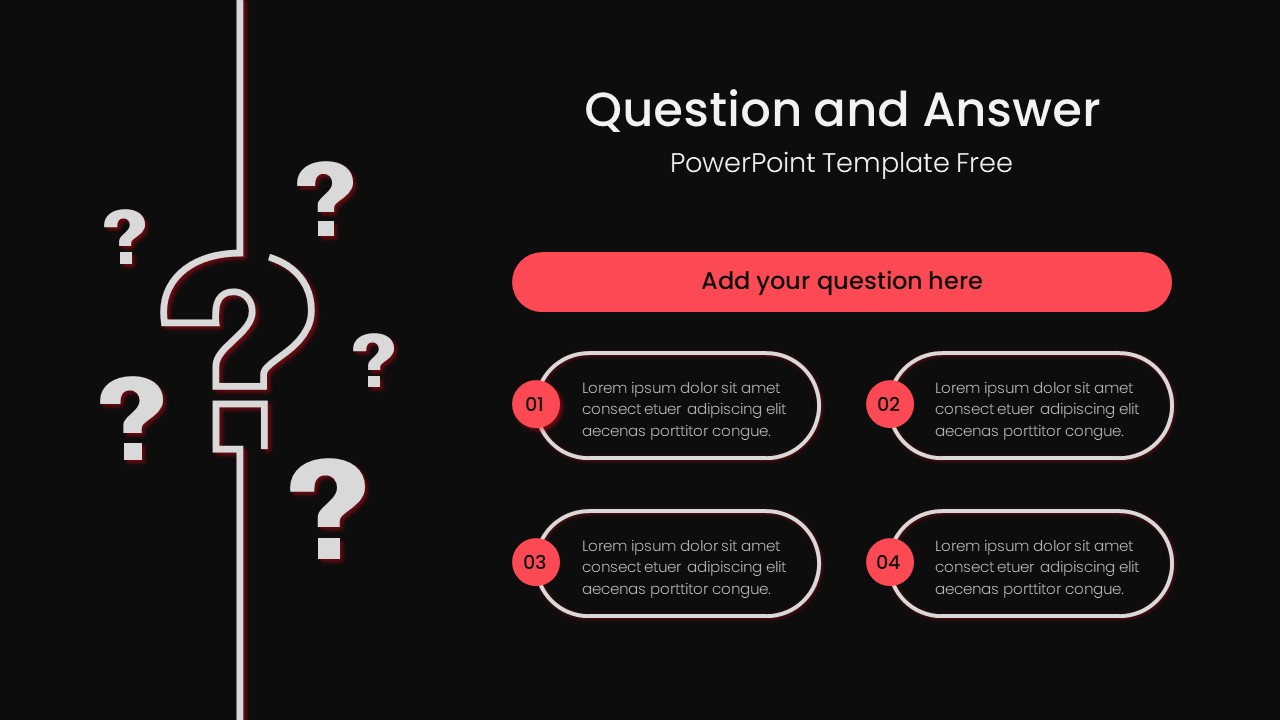 Question and Answer
PowerPoint Template Free

Add your question here

01
Lorem ipsum dolor sit amet consect etuer adipiscing elit aecenas porttitor congue.

02
Lorem ipsum dolor sit amet consect etuer adipiscing elit aecenas porttitor congue.

03
Lorem ipsum dolor sit amet consect etuer adipiscing elit aecenas porttitor congue.

04
Lorem ipsum dolor sit amet consect etuer adipiscing elit aecenas porttitor congue.